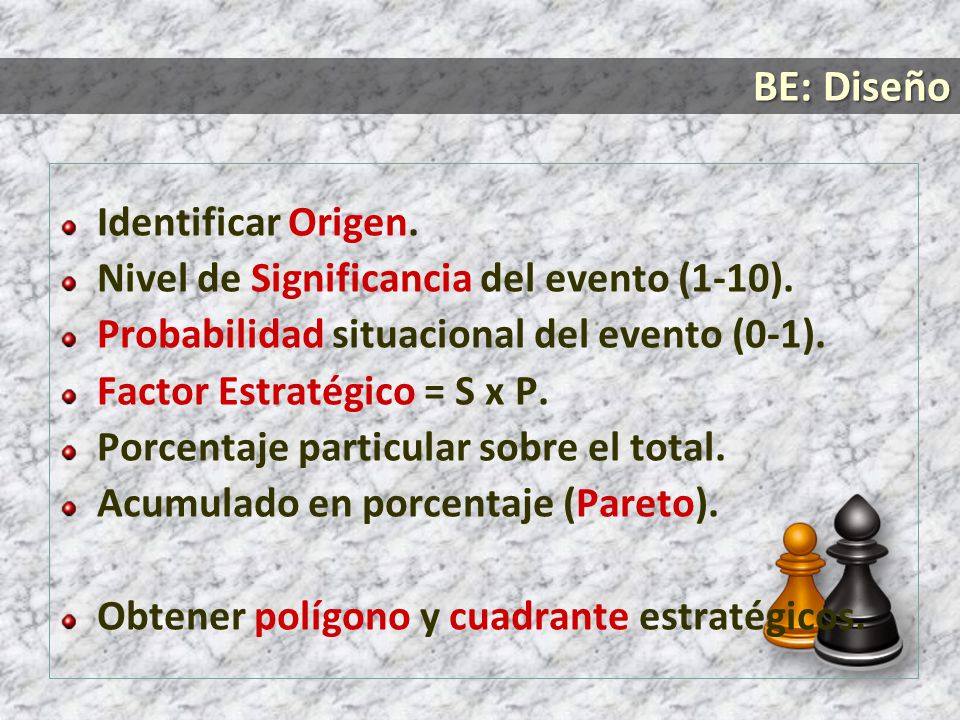 BE: Diseño

- Identificar Origen.
- Nivel de Significancia del evento (1-10).
- Probabilidad situacional del evento (0-1).
- Factor Estratégico = S x P.
- Porcentaje particular sobre el total.
- Acumulado en porcentaje (Pareto).

- Obtener polígono y cuadrante estratégicos.